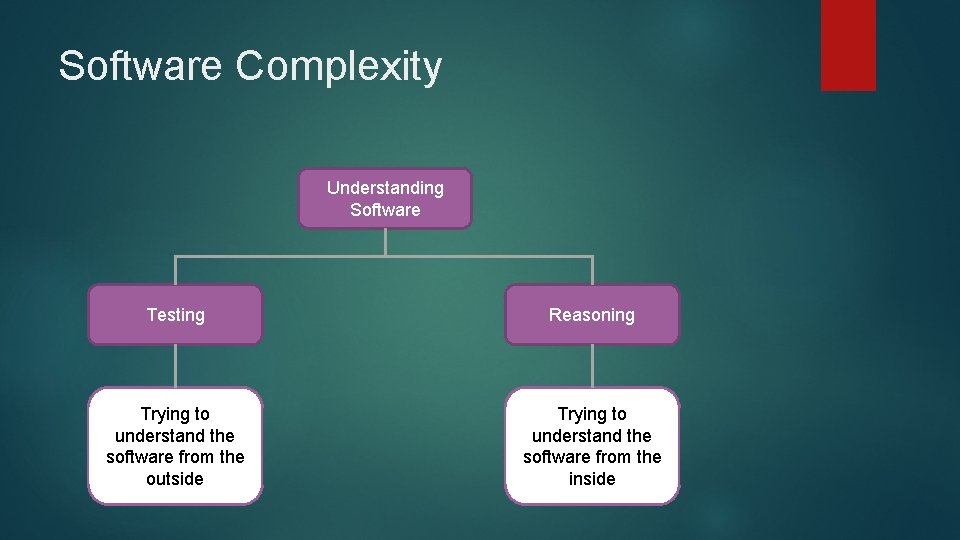 Software Complexity

Understanding Software

Testing

Reasoning

Trying to understand the software from the outside

Trying to understand the software from the inside